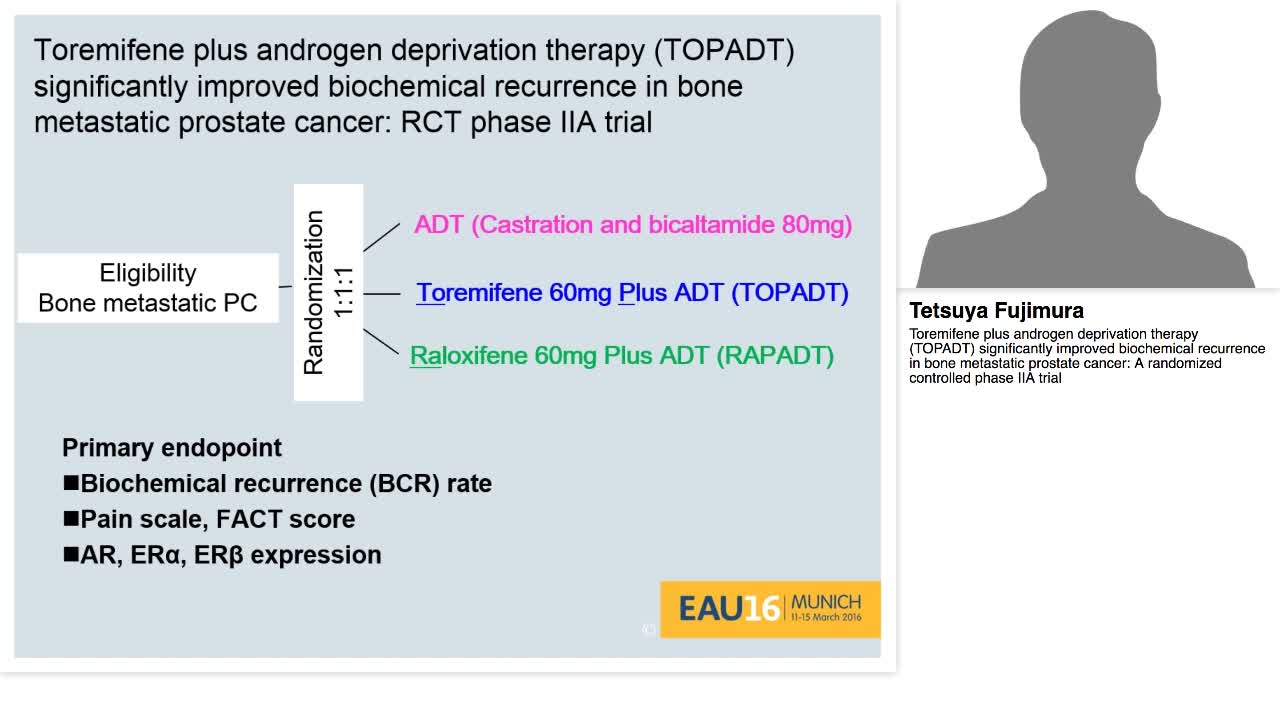 Toremifene plus androgen deprivation therapy (TOPADT) significantly improved biochemical recurrence in bone metastatic prostate cancer: RCT phase IIA trial

Eligibility
Bone metastatic PC

Randomization
1:1:1

ADT (Castration and bicaltamide 80mg)

Toremifene 60mg Plus ADT (TOPADT)

Raloxifene 60mg Plus ADT (RAPADT)

Primary endopoint
■Biochemical recurrence (BCR) rate
■Pain scale, FACT score
■AR, ERα, ERβ expression

EAU16 MUNICH 11-15 March 2016

Tetsuya Fujimura

Toremifene plus androgen deprivation therapy (TOPADT) significantly improved biochemical recurrence in bone metastatic prostate cancer: A randomized controlled phase IIA trial